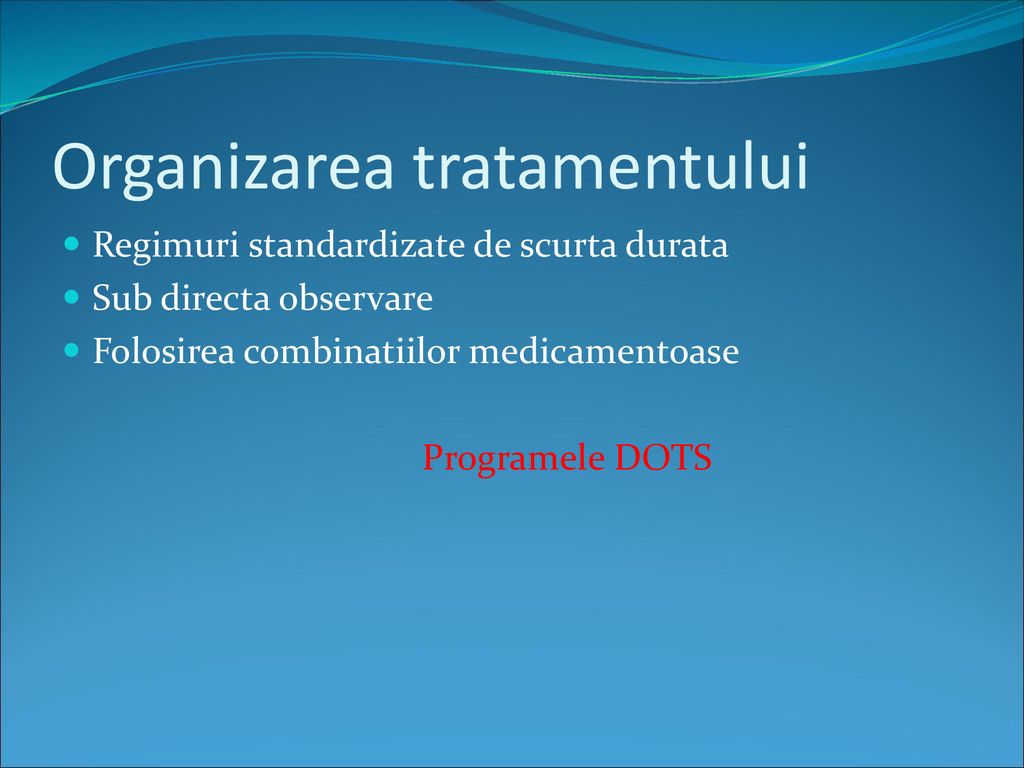 Organizarea tratamentului

Regimuri standardizate de scurta durata
Sub directa observare
Folosirea combinatiilor medicamentoase

Programele DOTS